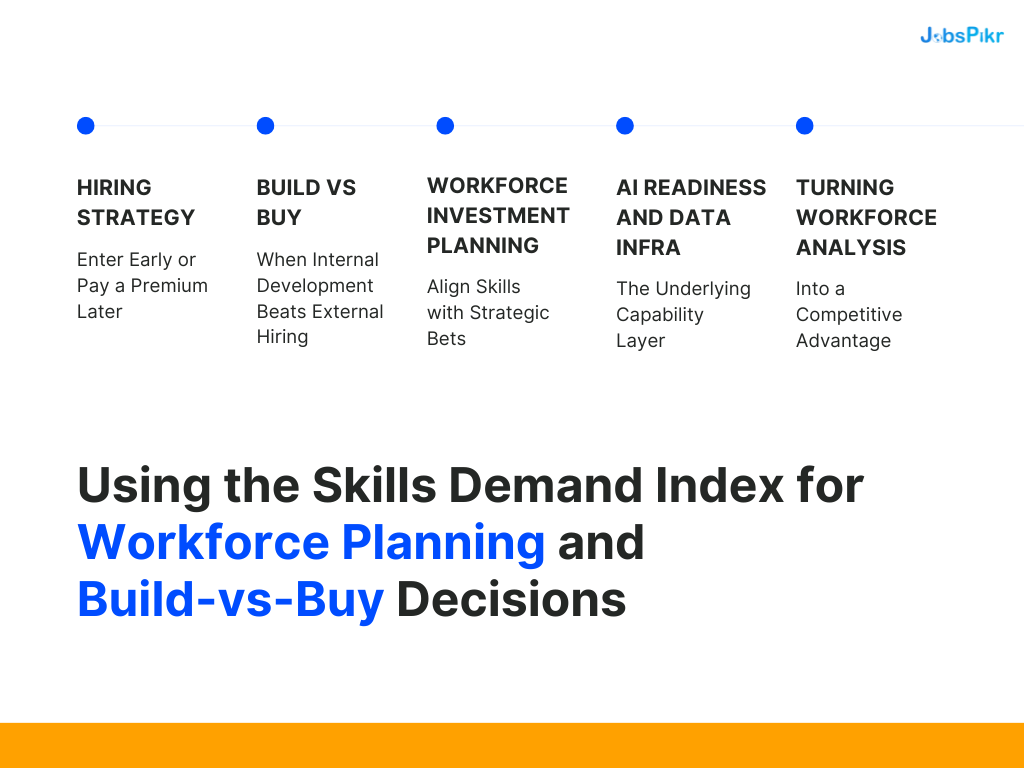 JobsPikr

HIRING STRATEGY

Enter Early or Pay a Premium Later

BUILD VS BUY

When Internal Development Beats External Hiring

WORKFORCE INVESTMENT PLANNING

Align Skills with Strategic Bets

AI READINESS AND DATA INFRA

The Underlying Capability Layer

TURNING WORKFORCE ANALYSIS

Into a Competitive Advantage

Using the Skills Demand Index for Workforce Planning and Build-vs-Buy Decisions